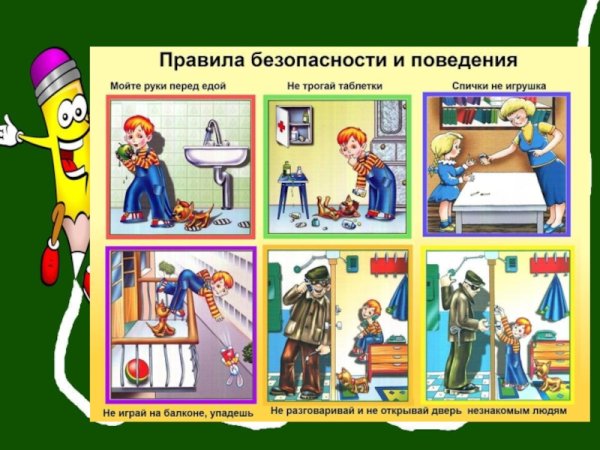 Правила безопасности и поведения

Мойте руки перед едой

Не трогай таблетки

Спички не игрушка

Не играй на балконе, упадешь

Не разговаривай и не открывай дверь незнакомым людям